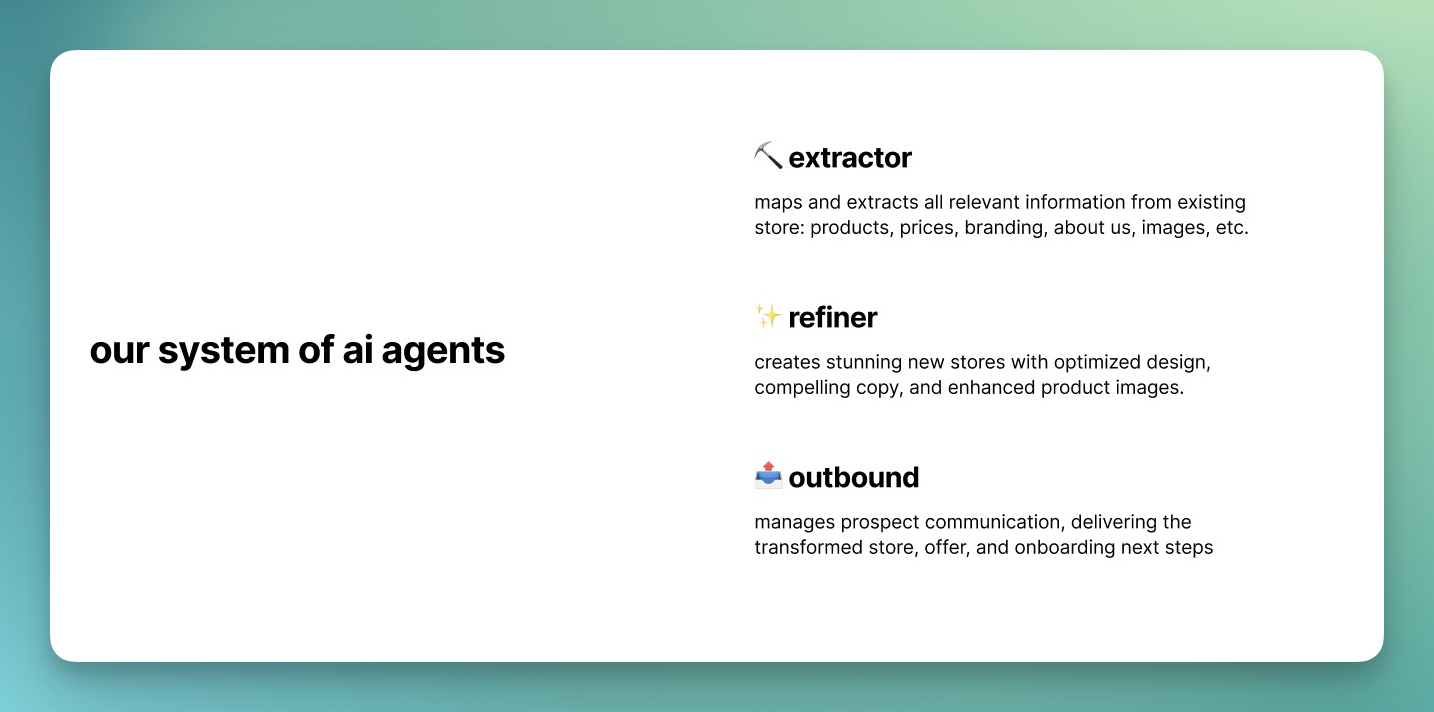 our system of ai agents

⛏️ extractor

maps and extracts all relevant information from existing store: products, prices, branding, about us, images, etc.

✨ refiner

creates stunning new stores with optimized design, compelling copy, and enhanced product images.

📤 outbound

manages prospect communication, delivering the transformed store, offer, and onboarding next steps